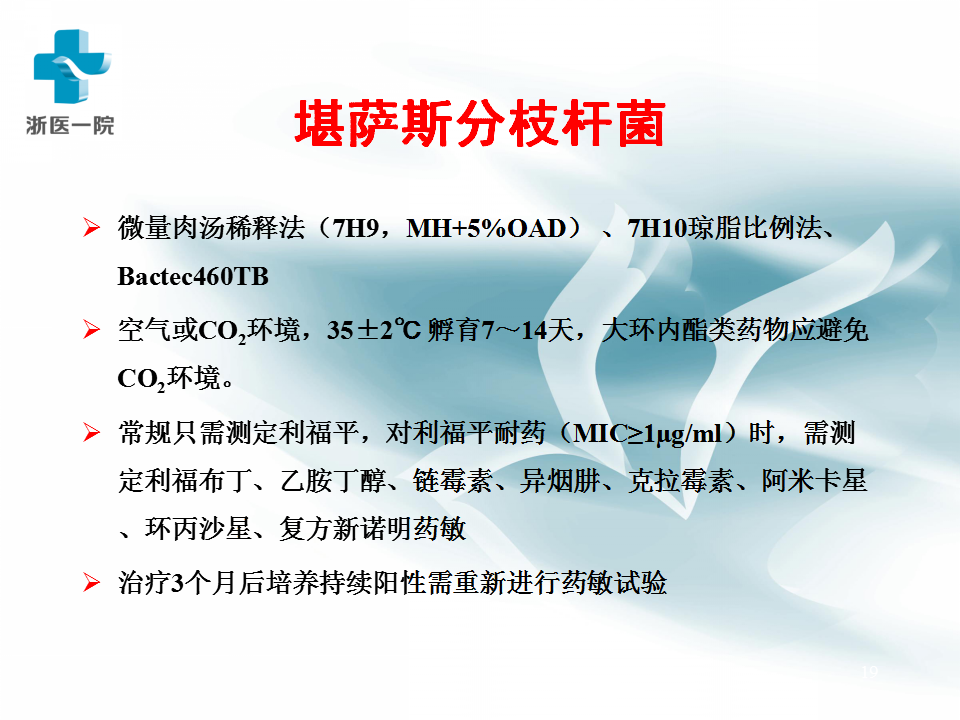 浙医一院

堪萨斯分枝杆菌

➢ 微量肉汤稀释法（7H9，MH+5%OAD）、7H10琼脂比例法、Bactec460TB

➢ 空气或$CO_2$环境，35±2℃ 孵育7～14天，大环内酯类药物应避免$CO_2$环境。

➢ 常规只需测定利福平，对利福平耐药（MIC≥1μg/ml）时，需测定利福布丁、乙胺丁醇、链霉素、异烟肼、克拉霉素、阿米卡星、环丙沙星、复方新诺明药敏

➢ 治疗3个月后培养持续阳性需重新进行药敏试验

19